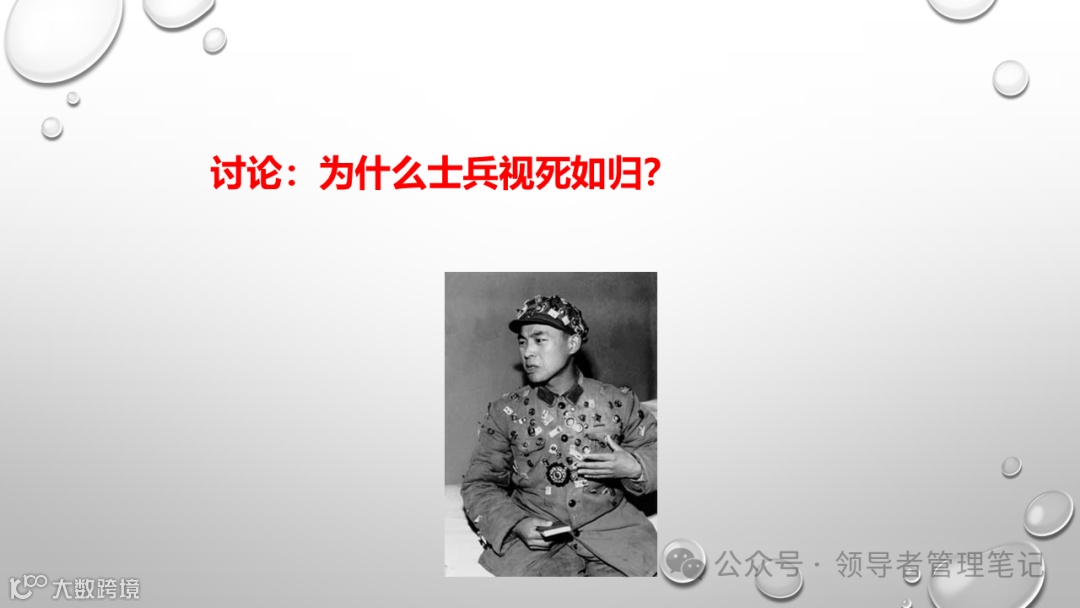 讨论：为什么士兵视死如归?

公众号 · 领导者管理笔记

大数跨境